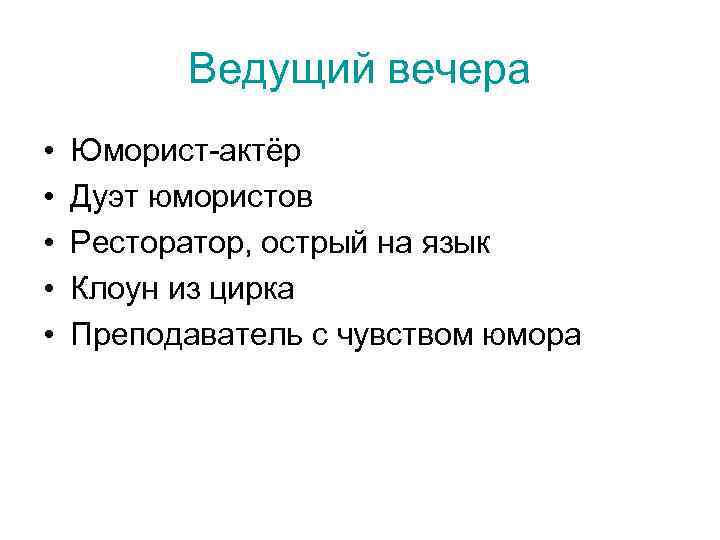 Ведущий вечера

• Юморист-актёр
• Дуэт юмористов
• Ресторатор, острый на язык
• Клоун из цирка
• Преподаватель с чувством юмора